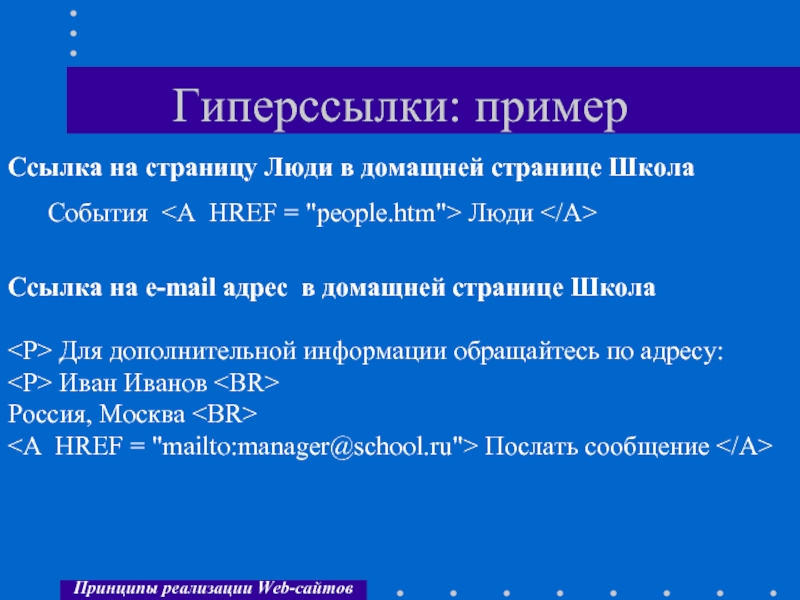 Гиперссылки: пример

Ссылка на страницу Люди в домащней странице Школа

События <A HREF = "people.htm"> Люди </A>

Ссылка на e-mail адрес в домащней странице Школа

<P> Для дополнительной информации обращайтесь по адресу:
<P> Иван Иванов <BR>
Россия, Москва <BR>
<A HREF = "mailto:manager@school.ru"> Послать сообщение </A>

Принципы реализации Web-сайтов